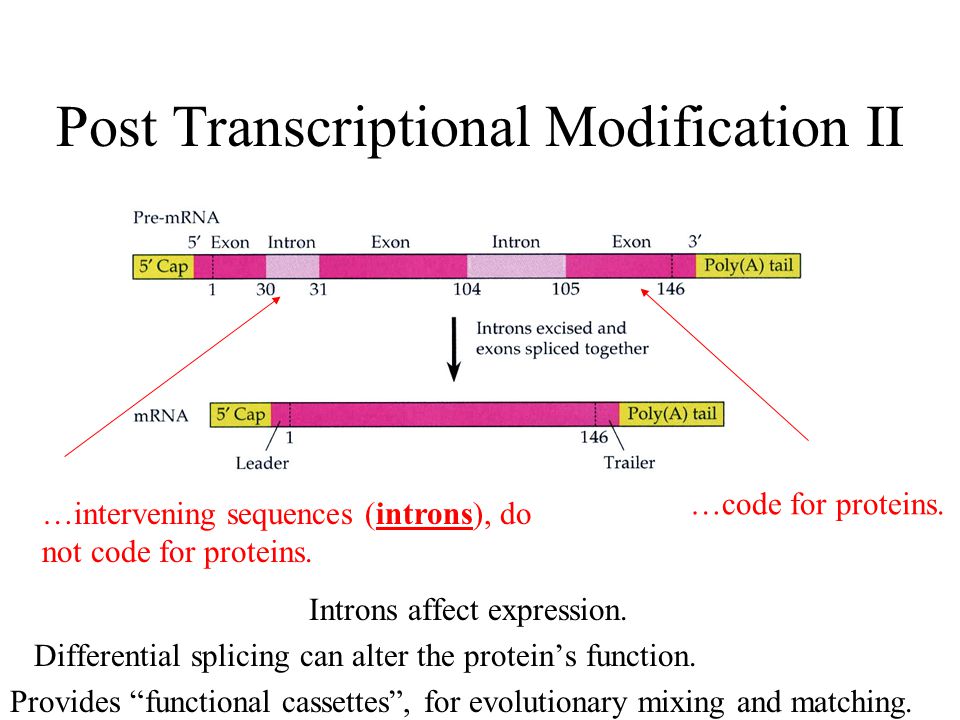 Post Transcriptional Modification II

Pre-mRNA

5′ Exon Intron Exon Intron Exon 3′

5′ Cap Poly(A) tail

1 30 31 104 105 146

Introns excised and exons spliced together

mRNA 5′ Cap Poly(A) tail

1 146

Leader Trailer

…intervening sequences (introns), do not code for proteins.

…code for proteins.

Introns affect expression.

Differential splicing can alter the protein’s function.

Provides “functional cassettes”, for evolutionary mixing and matching.